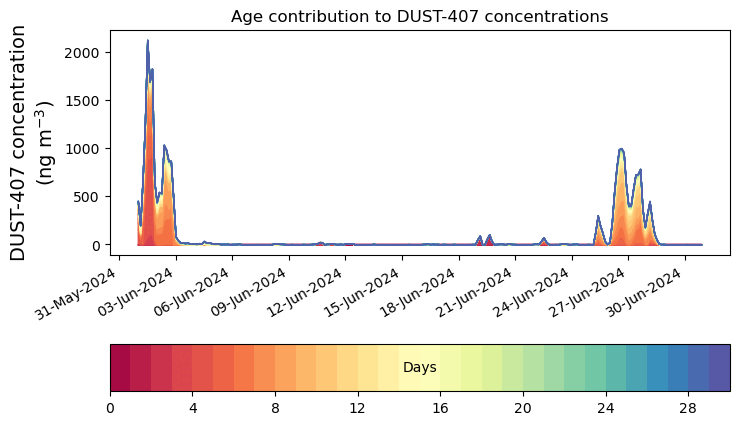 Age contribution to DUST-407 concentrations

DUST-407 concentration (ng m$^{-3}$)

2000
1500
1000
500
0

31-May-2024
03-Jun-2024
06-Jun-2024
09-Jun-2024
12-Jun-2024
15-Jun-2024
18-Jun-2024
21-Jun-2024
24-Jun-2024
27-Jun-2024
30-Jun-2024

Days

0
4
8
12
16
20
24
28